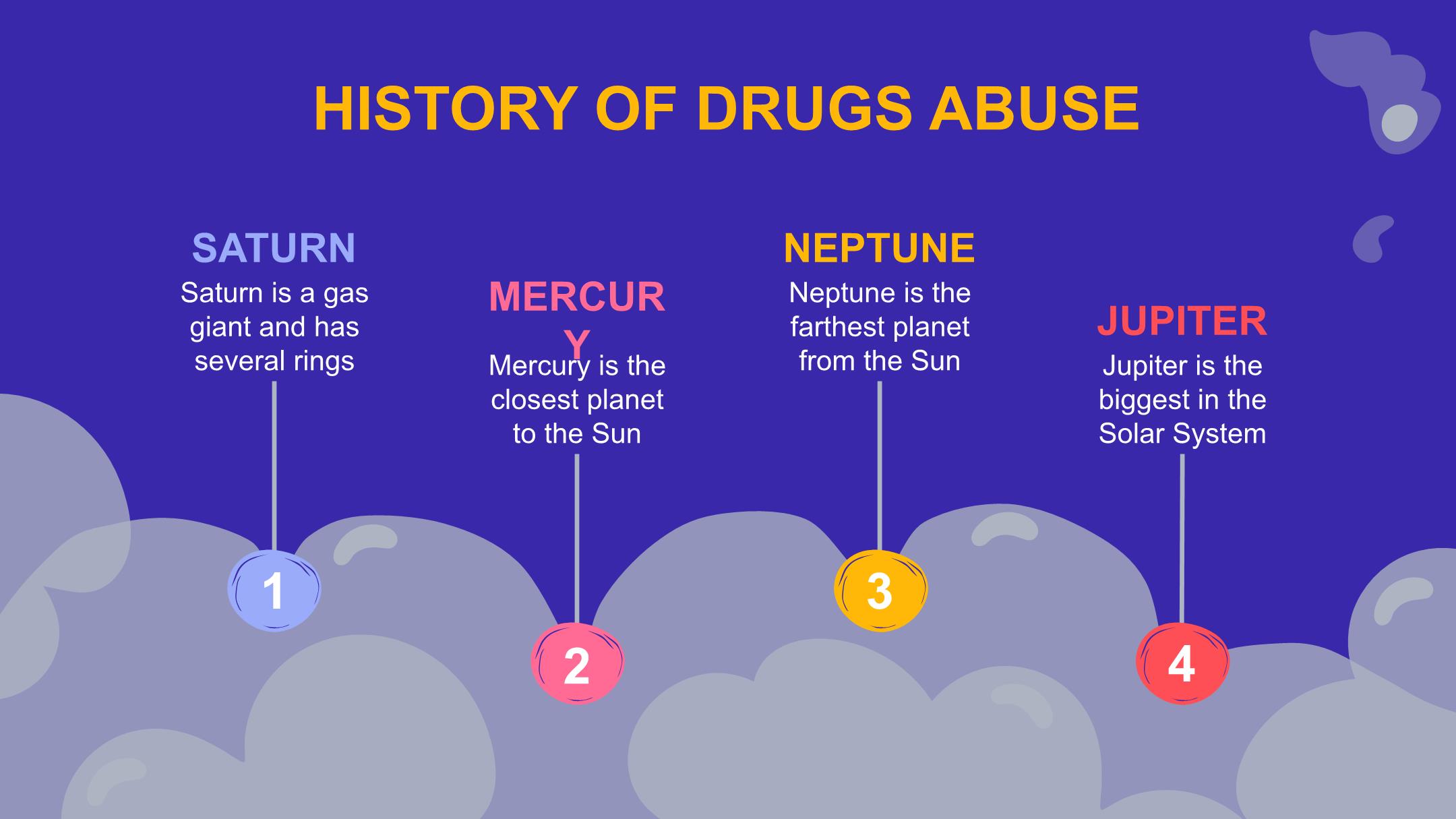 HISTORY OF DRUGS ABUSE

SATURN
Saturn is a gas giant and has several rings

1

MERCURY
Mercury is the closest planet to the Sun

2

NEPTUNE
Neptune is the farthest planet from the Sun

3

JUPITER
Jupiter is the biggest in the Solar System

4